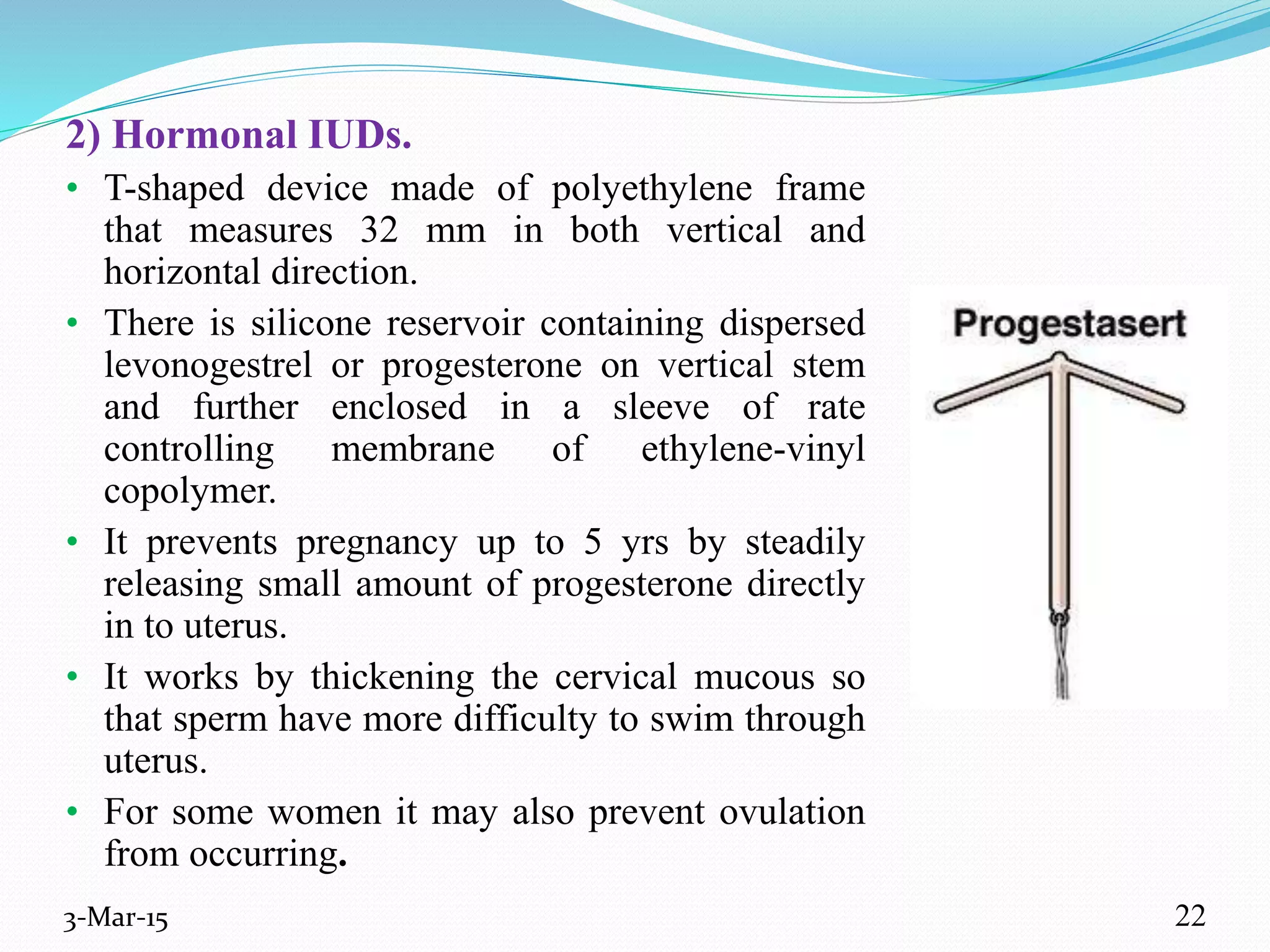 2) Hormonal IUDs.

• T-shaped device made of polyethylene frame that measures 32 mm in both vertical and horizontal direction.

• There is silicone reservoir containing dispersed levonogestrel or progesterone on vertical stem and further enclosed in a sleeve of rate controlling membrane of ethylene-vinyl copolymer.

• It prevents pregnancy up to 5 yrs by steadily releasing small amount of progesterone directly in to uterus.

• It works by thickening the cervical mucous so that sperm have more difficulty to swim through uterus.

• For some women it may also prevent ovulation from occurring.

Progestasert

3-Mar-15

22